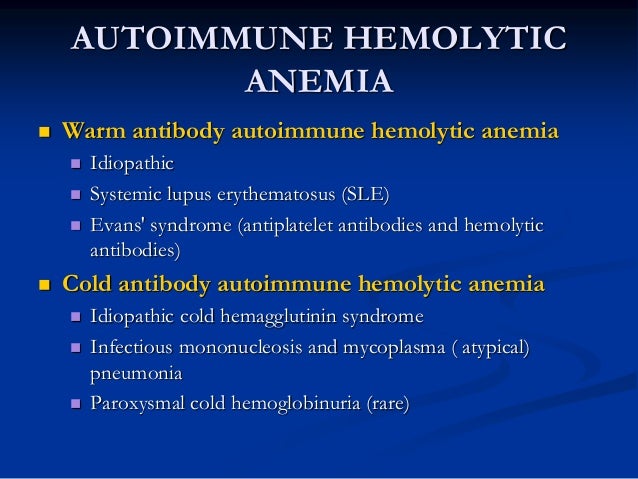 AUTOIMMUNE HEMOLYTIC ANEMIA

- Warm antibody autoimmune hemolytic anemia
  - Idiopathic
  - Systemic lupus erythematosus (SLE)
  - Evans' syndrome (antiplatelet antibodies and hemolytic antibodies)
- Cold antibody autoimmune hemolytic anemia
  - Idiopathic cold hemagglutinin syndrome
  - Infectious mononucleosis and mycoplasma ( atypical) pneumonia
  - Paroxysmal cold hemoglobinuria (rare)